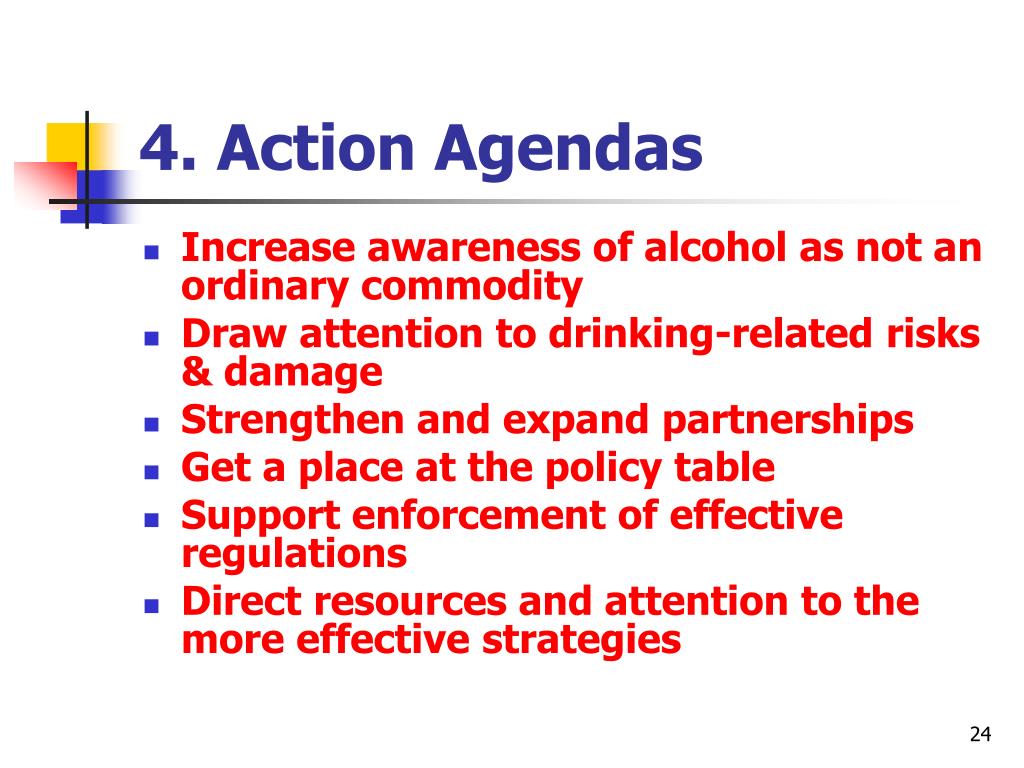 4. Action Agendas

- Increase awareness of alcohol as not an ordinary commodity
- Draw attention to drinking-related risks & damage
- Strengthen and expand partnerships
- Get a place at the policy table
- Support enforcement of effective regulations
- Direct resources and attention to the more effective strategies

24